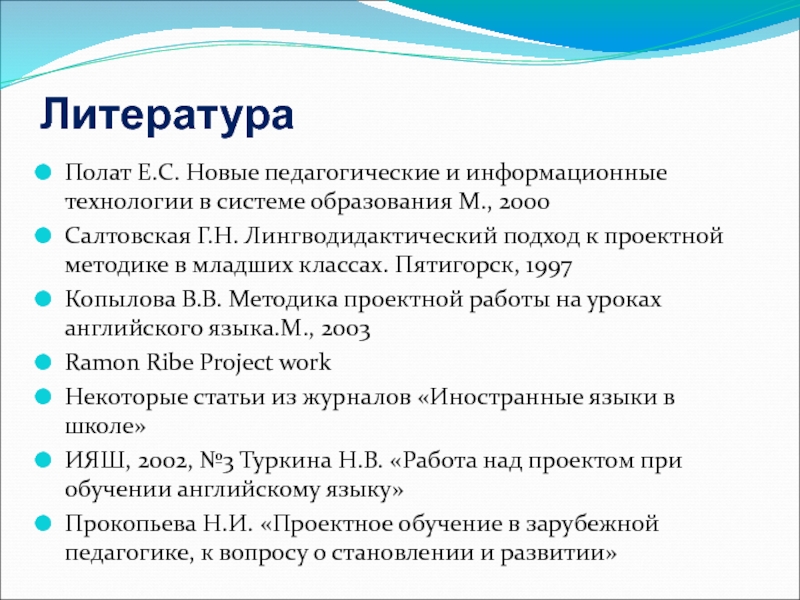 Литература

Полат Е.С. Новые педагогические и информационные технологии в системе образования М., 2000

Салтовская Г.Н. Лингводидактический подход к проектной методике в младших классах. Пятигорск, 1997

Копылова В.В. Методика проектной работы на уроках английского языка.М., 2003

Ramon Ribe Project work

Некоторые статьи из журналов «Иностранные языки в школе»

ИЯШ, 2002, №3 Туркина Н.В. «Работа над проектом при обучении английскому языку»

Прокопьева Н.И. «Проектное обучение в зарубежной педагогике, к вопросу о становлении и развитии»